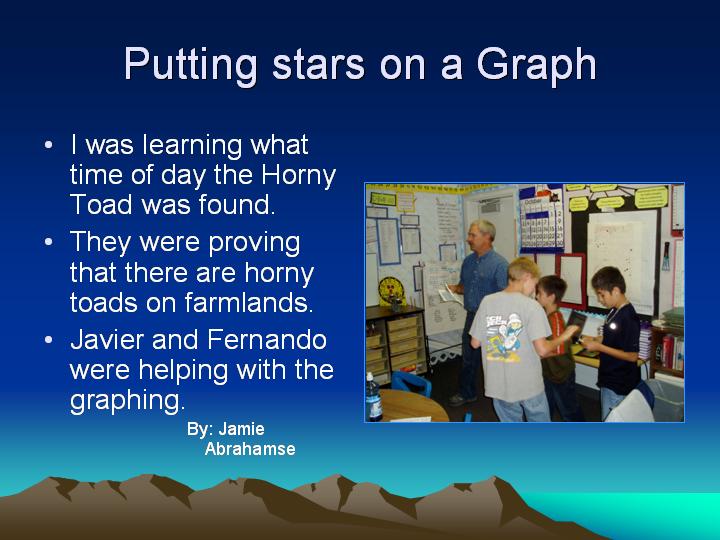 Putting stars on a Graph

• I was learning what time of day the Horny Toad was found.
• They were proving that there are horny toads on farmlands.
• Javier and Fernando were helping with the graphing.

By: Jamie Abrahamse

October